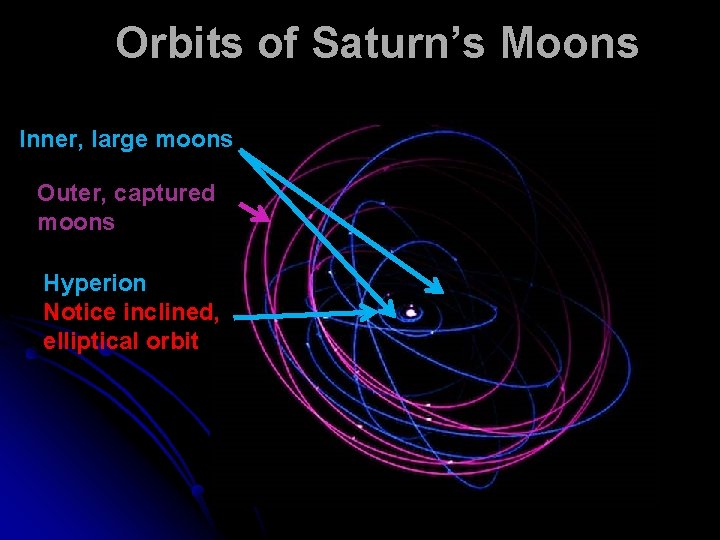 Orbits of Saturn's Moons

Inner, large moons

Outer, captured moons

Hyperion
Notice inclined, elliptical orbit